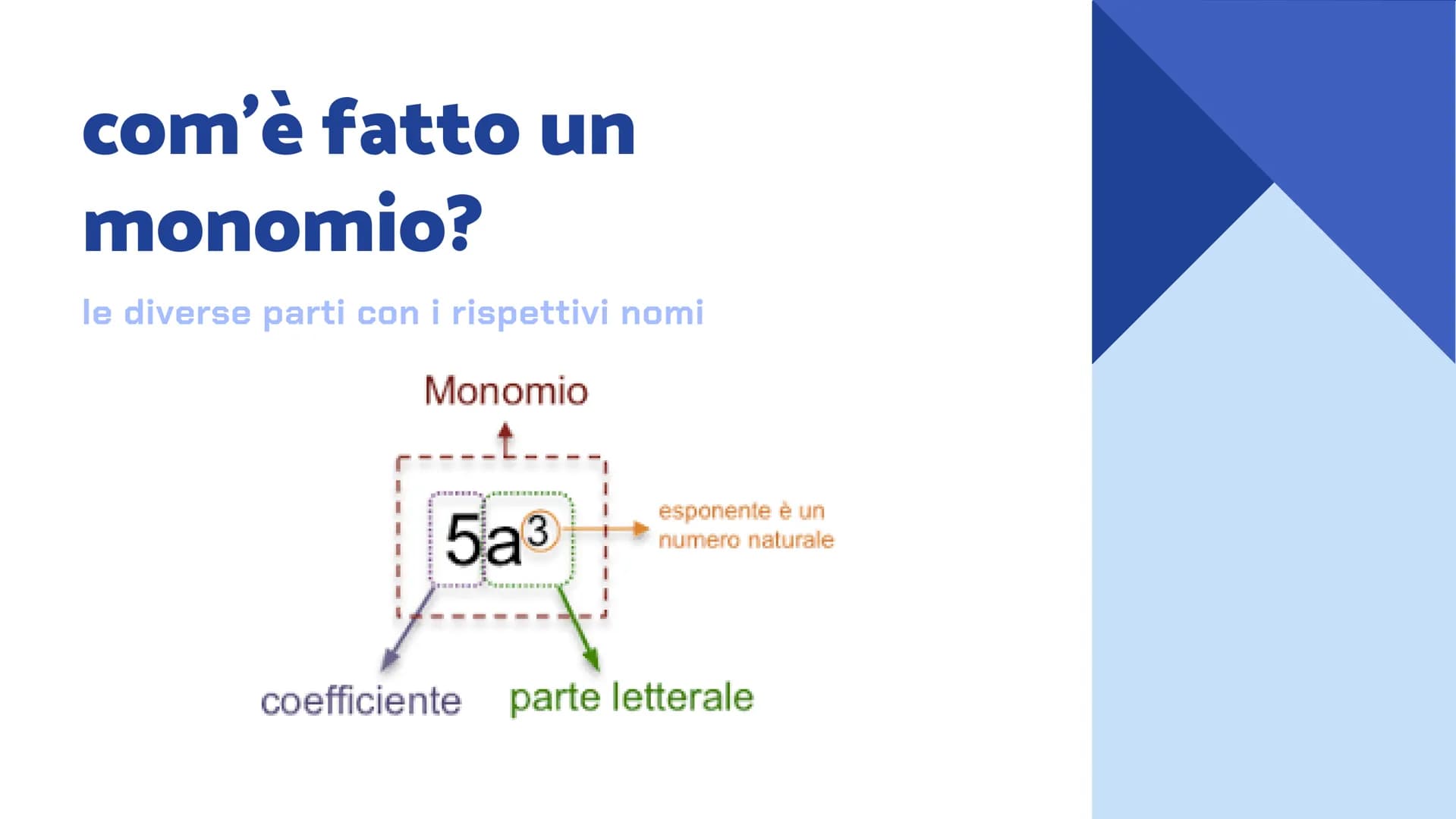 com'è fatto un monomio?

le diverse parti con i rispettivi nomi

Monomio

$5a^3$

esponente è un numero naturale

coefficiente

parte letterale